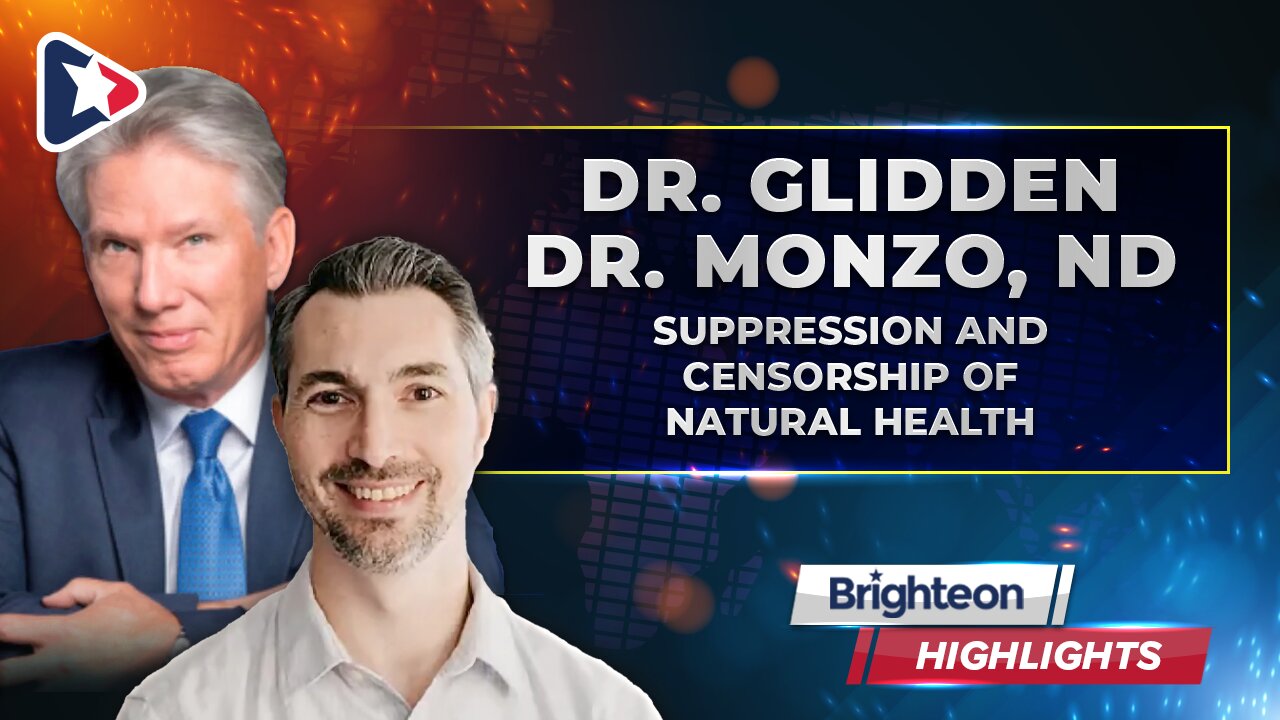 DR. GLIDDEN
DR. MONZO, ND
SUPPRESSION AND CENSORSHIP OF NATURAL HEALTH

Brighteon
HIGHLIGHTS